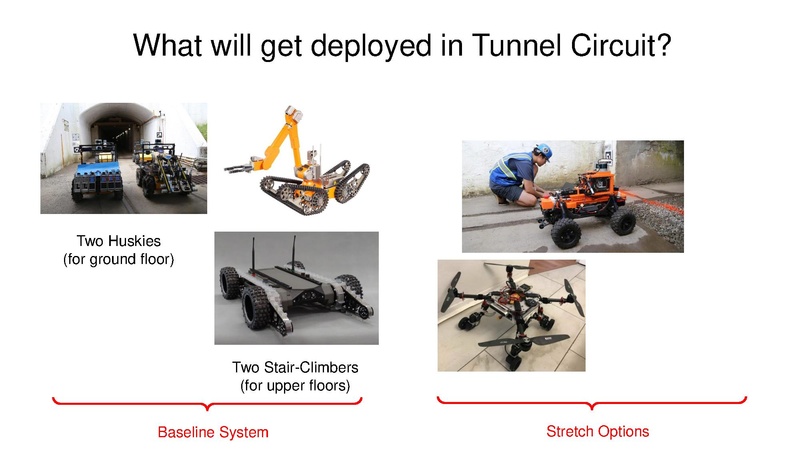 What will get deployed in Tunnel Circuit?

Two Huskies
(for ground floor)

Two Stair-Climbers
(for upper floors)

Baseline System

Stretch Options